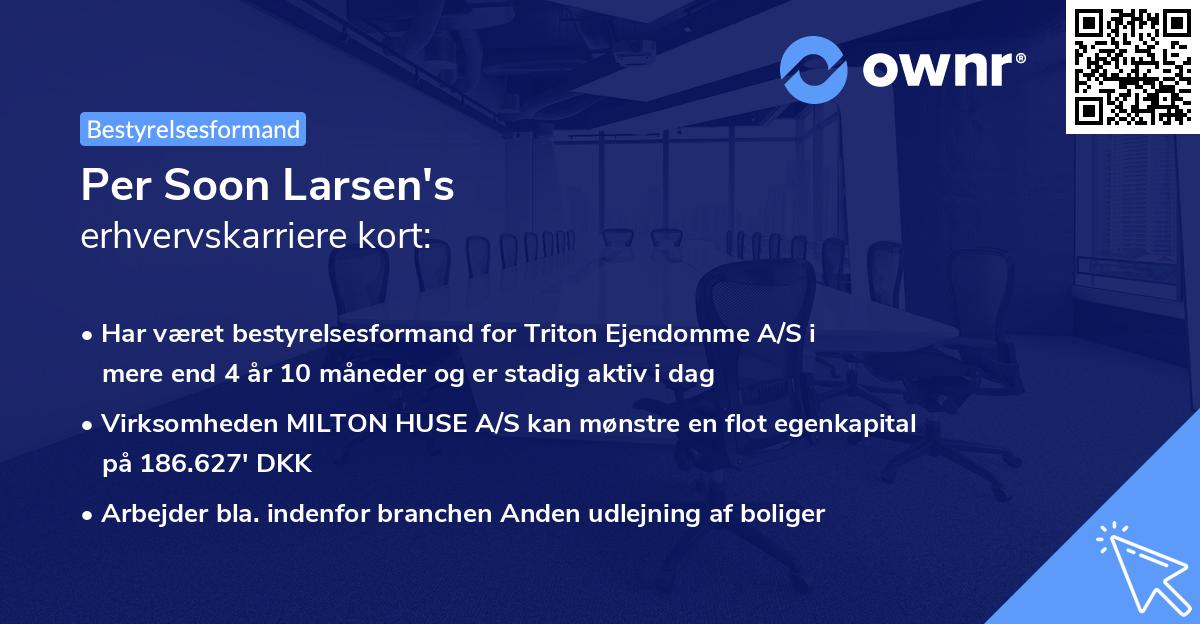 ownr®

Bestyrelsesformand

Per Soon Larsen's
erhvervskarriere kort:

• Har været bestyrelsesformand for Triton Ejendomme A/S i mere end 4 år 10 måneder og er stadig aktiv i dag

• Virksomheden MILTON HUSE A/S kan mønstre en flot egenkapital på 186.627' DKK

• Arbejder bla. indenfor branchen Anden udlejning af boliger